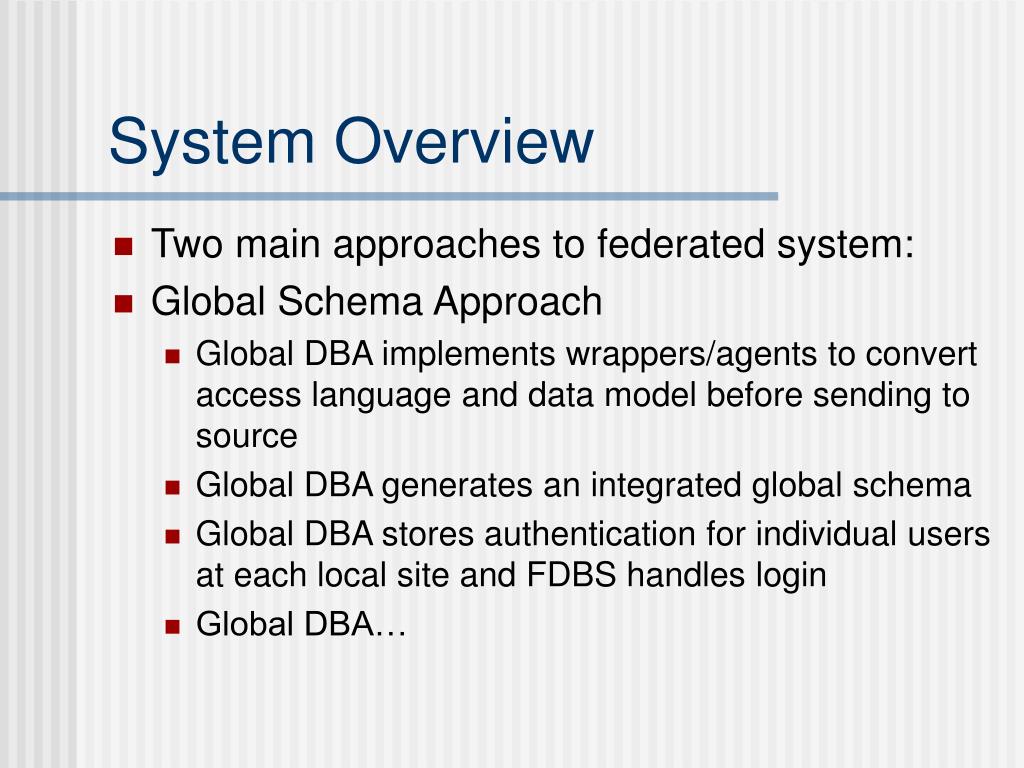 System Overview

Two main approaches to federated system:

Global Schema Approach

Global DBA implements wrappers/agents to convert access language and data model before sending to source

Global DBA generates an integrated global schema

Global DBA stores authentication for individual users at each local site and FDBS handles login

Global DBA…